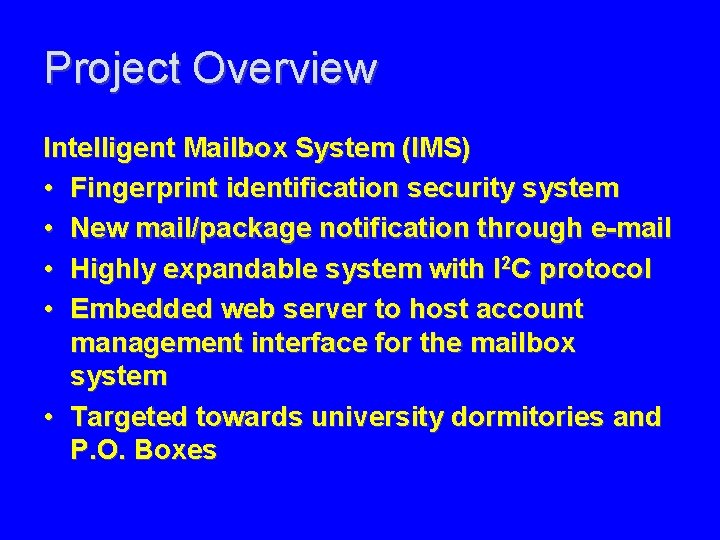 Project Overview

Intelligent Mailbox System (IMS)
• Fingerprint identification security system
• New mail/package notification through e-mail
• Highly expandable system with $I^2C$ protocol
• Embedded web server to host account management interface for the mailbox system
• Targeted towards university dormitories and P.O. Boxes